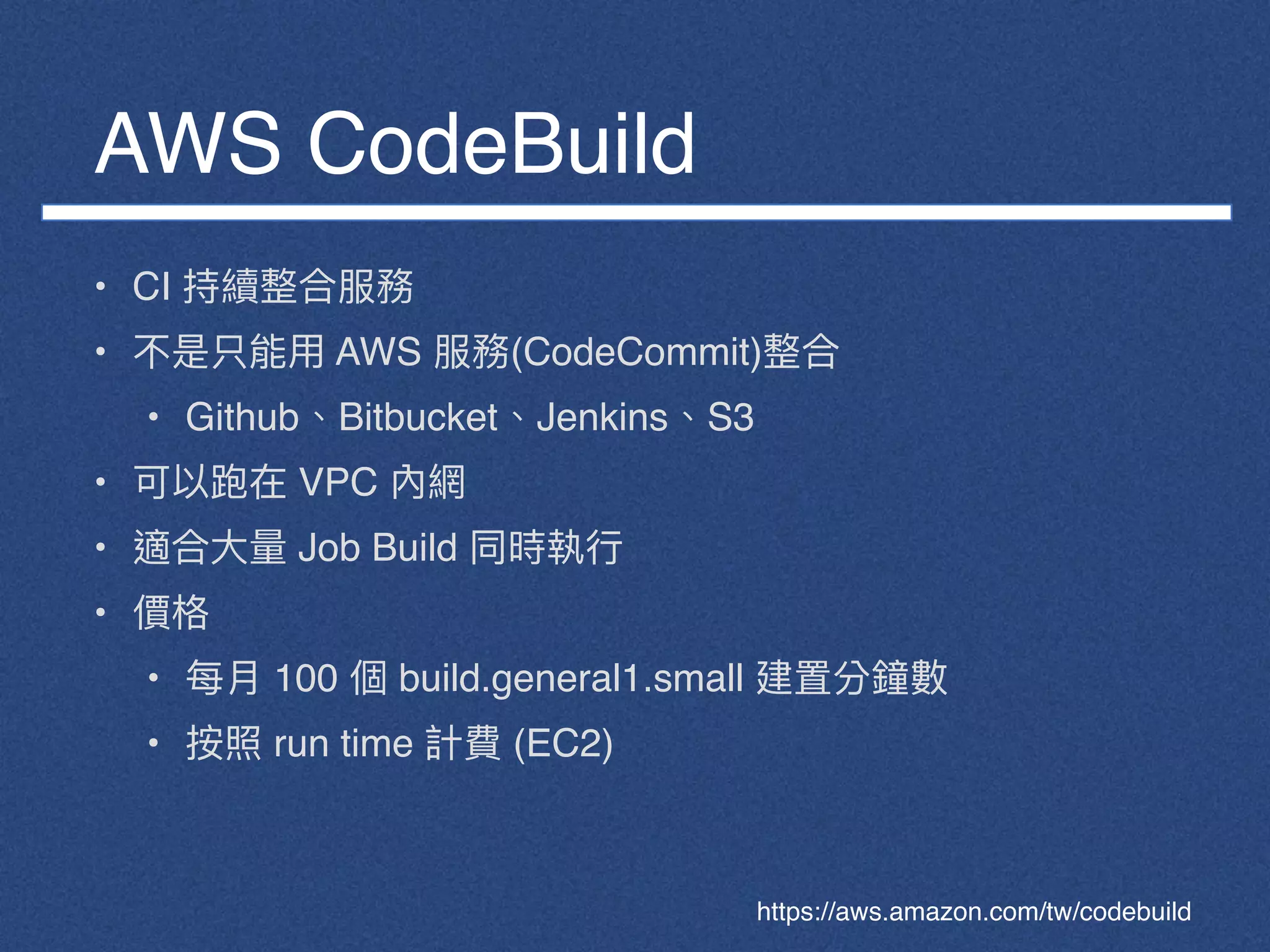 AWS CodeBuild

• CI 持續整合服務
• 不是只能用 AWS 服務(CodeCommit)整合
  • Github、Bitbucket、Jenkins、S3
• 可以跑在 VPC 內網
• 適合大量 Job Build 同時執行
• 價格
  • 每月 100 個 build.general1.small 建置分鐘數
  • 按照 run time 計費 (EC2)

https://aws.amazon.com/tw/codebuild